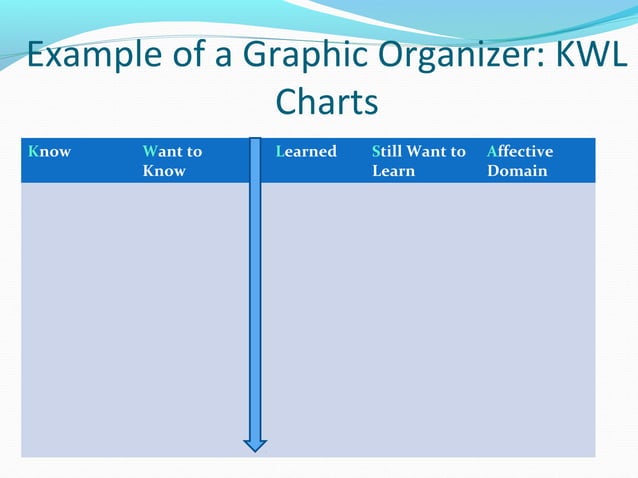 Example of a Graphic Organizer: KWL Charts

| Know | Want to Know | Learned | Still Want to Learn | Affective Domain |
|---|---|---|---|---|
| | | | | |